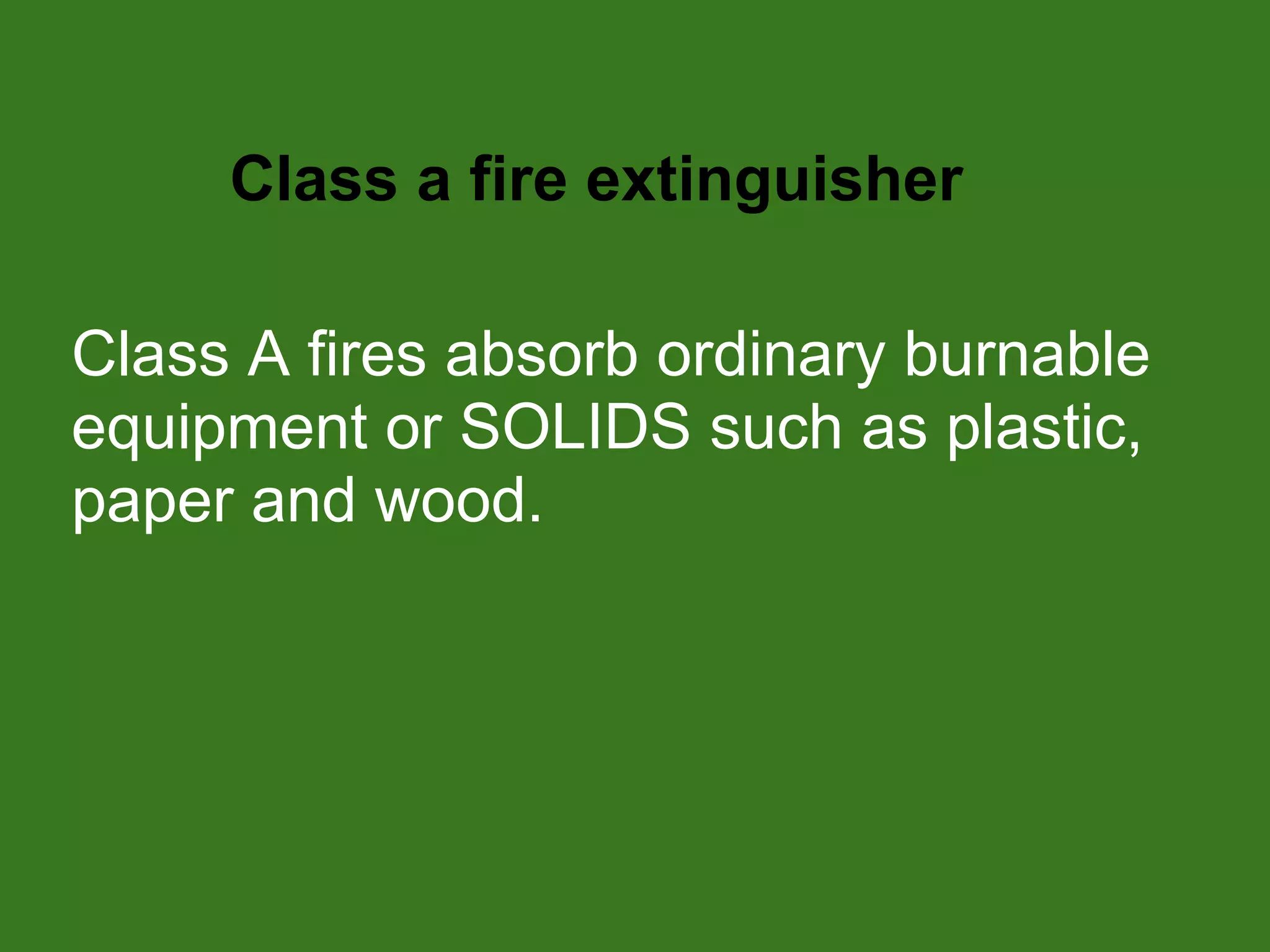 Class a fire extinguisher

Class A fires absorb ordinary burnable equipment or SOLIDS such as plastic, paper and wood.